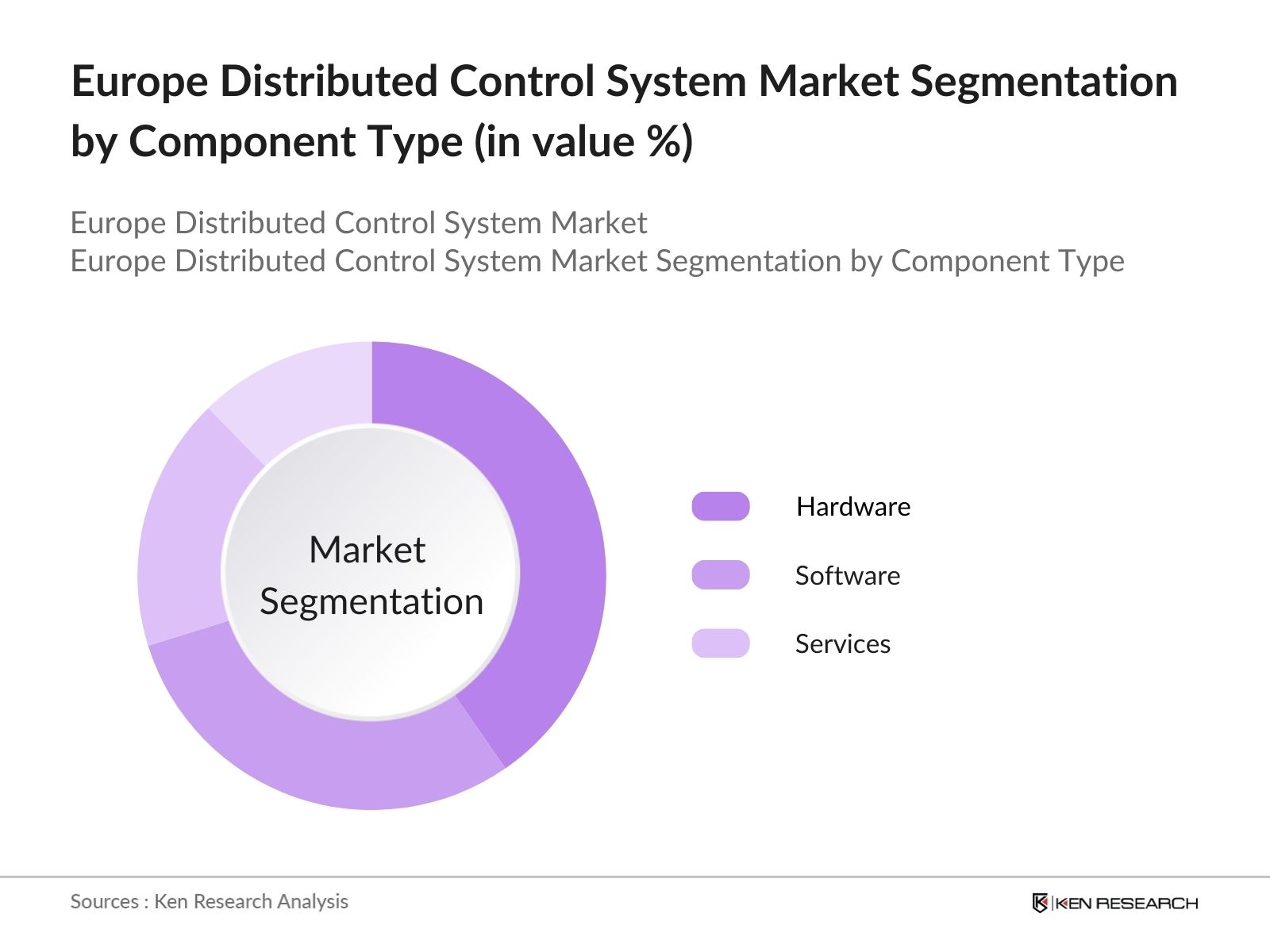 Europe Distributed Control System Market Segmentation by Component Type (in value %)

Europe Distributed Control System Market
Europe Distributed Control System Market Segmentation by Component Type

Market Segmentation

Hardware
Software
Services

Sources : Ken Research Analysis

KEN RESEARCH